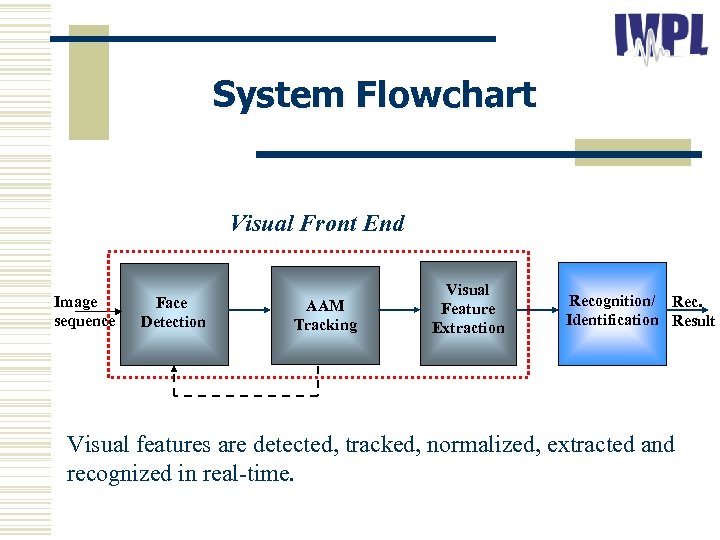 IWPL

System Flowchart

Visual Front End

Image sequence

Face Detection

AAM Tracking

Visual Feature Extraction

Recognition/ Identification

Rec. Result

Visual features are detected, tracked, normalized, extracted and recognized in real-time.